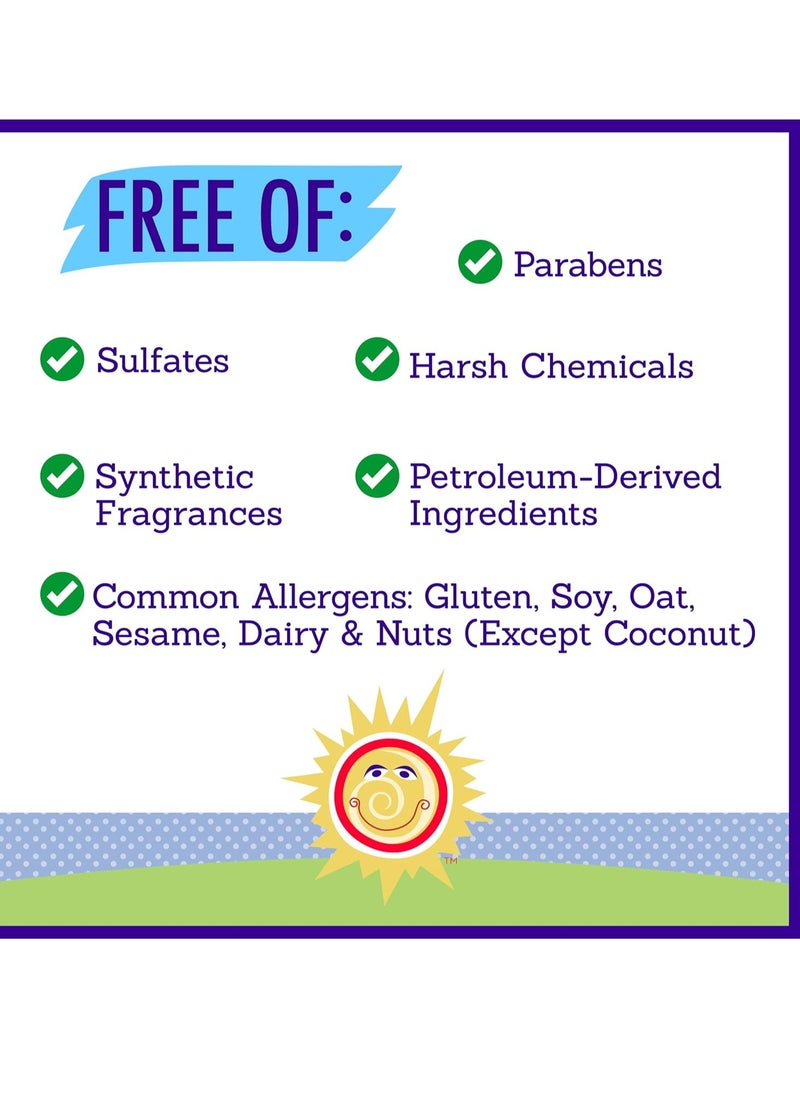 FREE OF:

Parabens

Sulfates

Harsh Chemicals

Synthetic Fragrances

Petroleum-Derived Ingredients

Common Allergens: Gluten, Soy, Oat, Sesame, Dairy & Nuts (Except Coconut)

TM